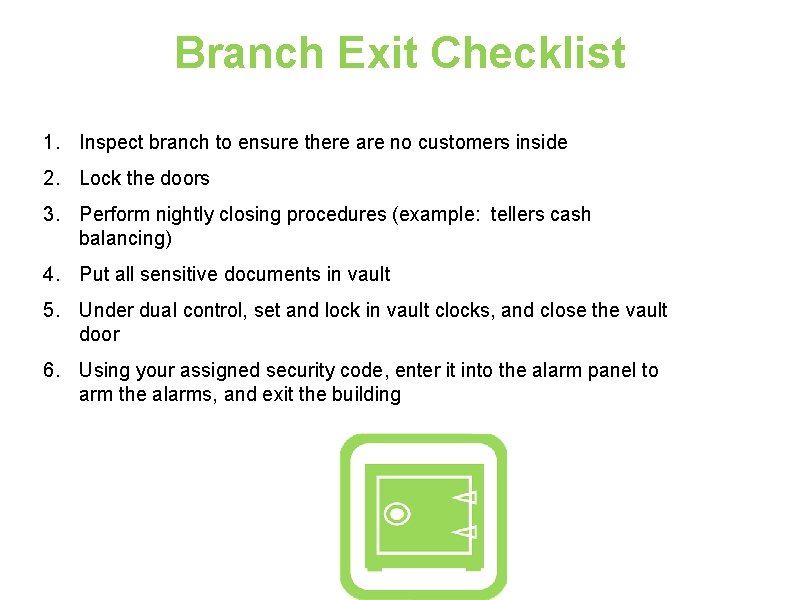 Branch Exit Checklist

1. Inspect branch to ensure there are no customers inside

2. Lock the doors

3. Perform nightly closing procedures (example: tellers cash balancing)

4. Put all sensitive documents in vault

5. Under dual control, set and lock in vault clocks, and close the vault door

6. Using your assigned security code, enter it into the alarm panel to arm the alarms, and exit the building